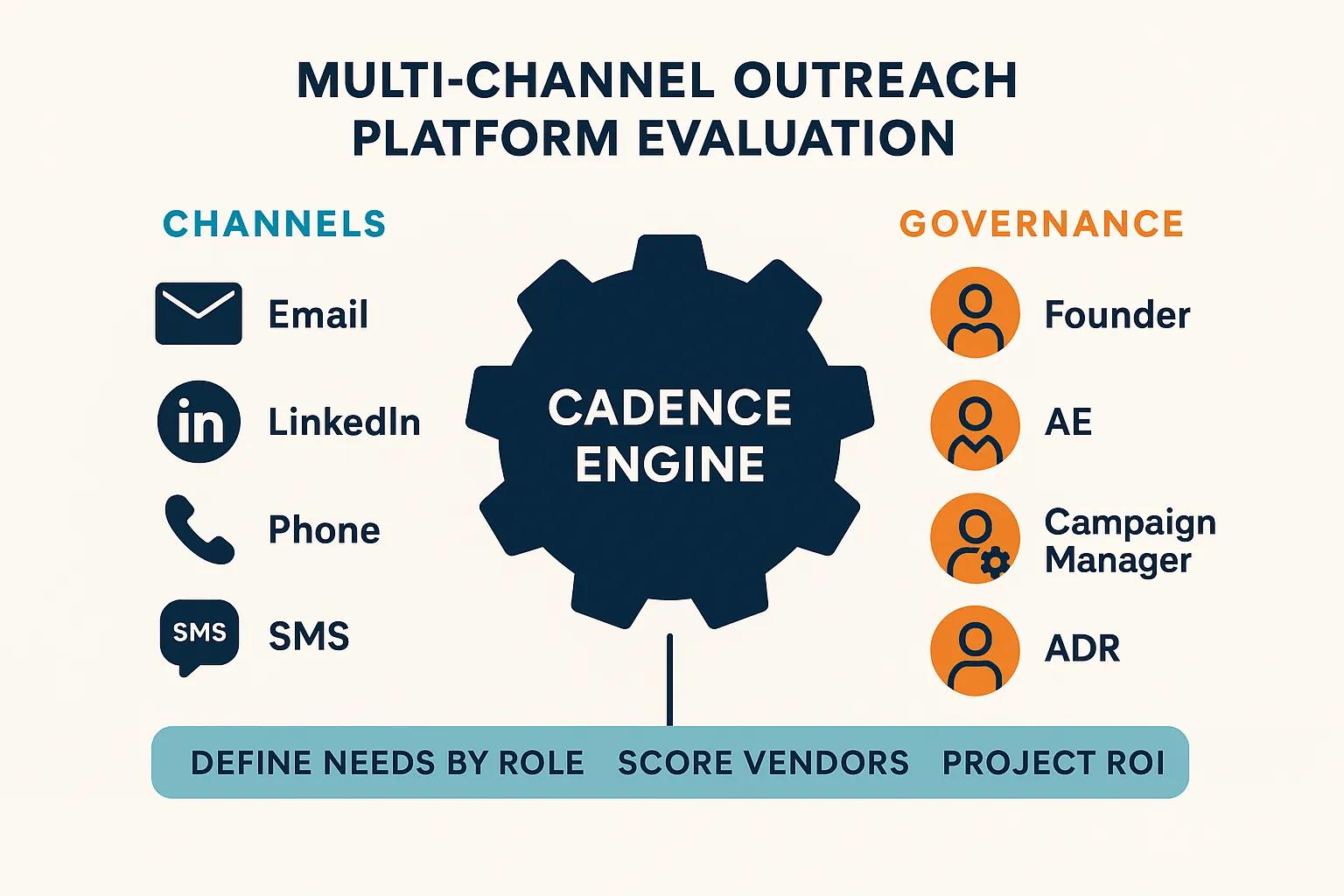 MULTI-CHANNEL OUTREACH PLATFORM EVALUATION

CHANNELS

Email

in LinkedIn

Phone

SMS SMS

CADENCE ENGINE

GOVERNANCE

Founder

AE

Campaign Manager

ADR

DEFINE NEEDS BY ROLE SCORE VENDORS PROJECT ROI